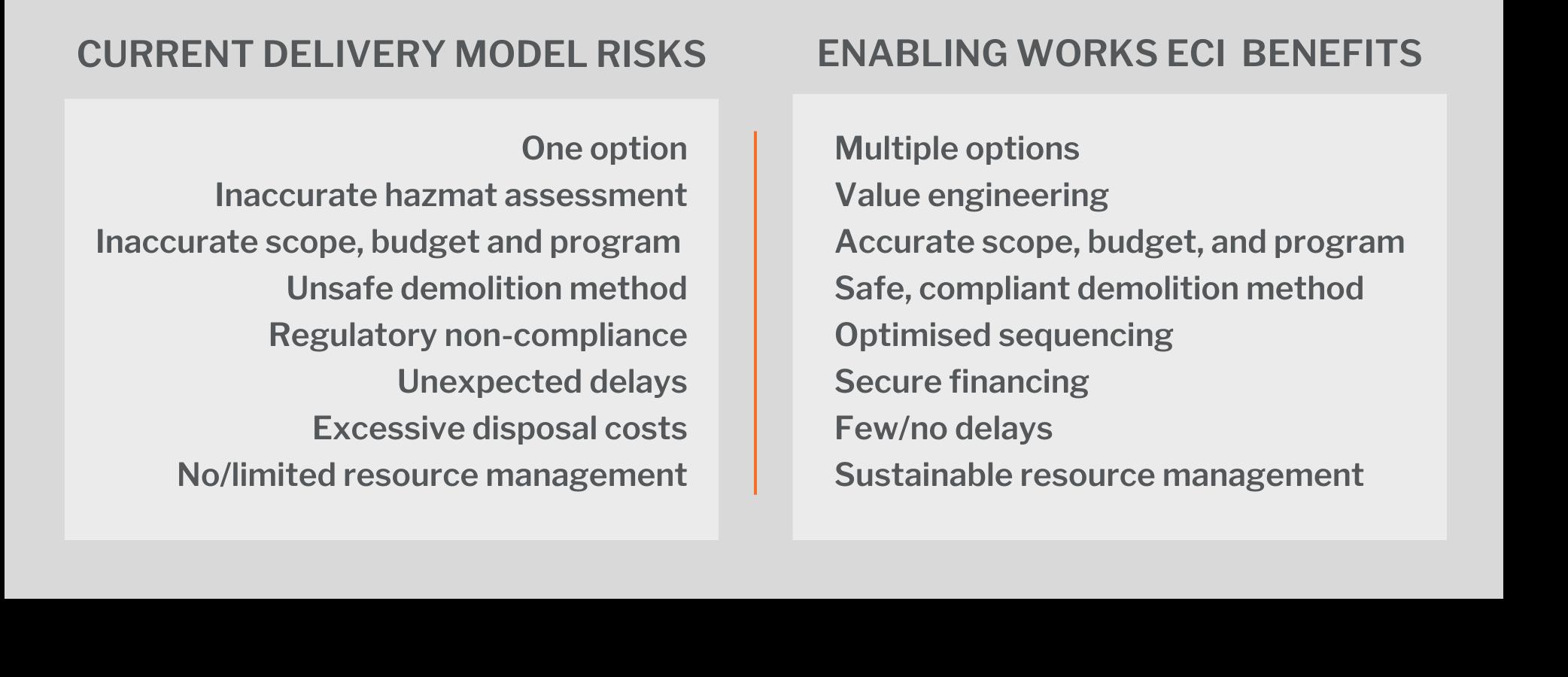 CURRENT DELIVERY MODEL RISKS

One option
Inaccurate hazmat assessment
Inaccurate scope, budget and program
Unsafe demolition method
Regulatory non-compliance
Unexpected delays
Excessive disposal costs
No/limited resource management

ENABLING WORKS ECI BENEFITS

Multiple options
Value engineering
Accurate scope, budget, and program
Safe, compliant demolition method
Optimised sequencing
Secure financing
Few/no delays
Sustainable resource management